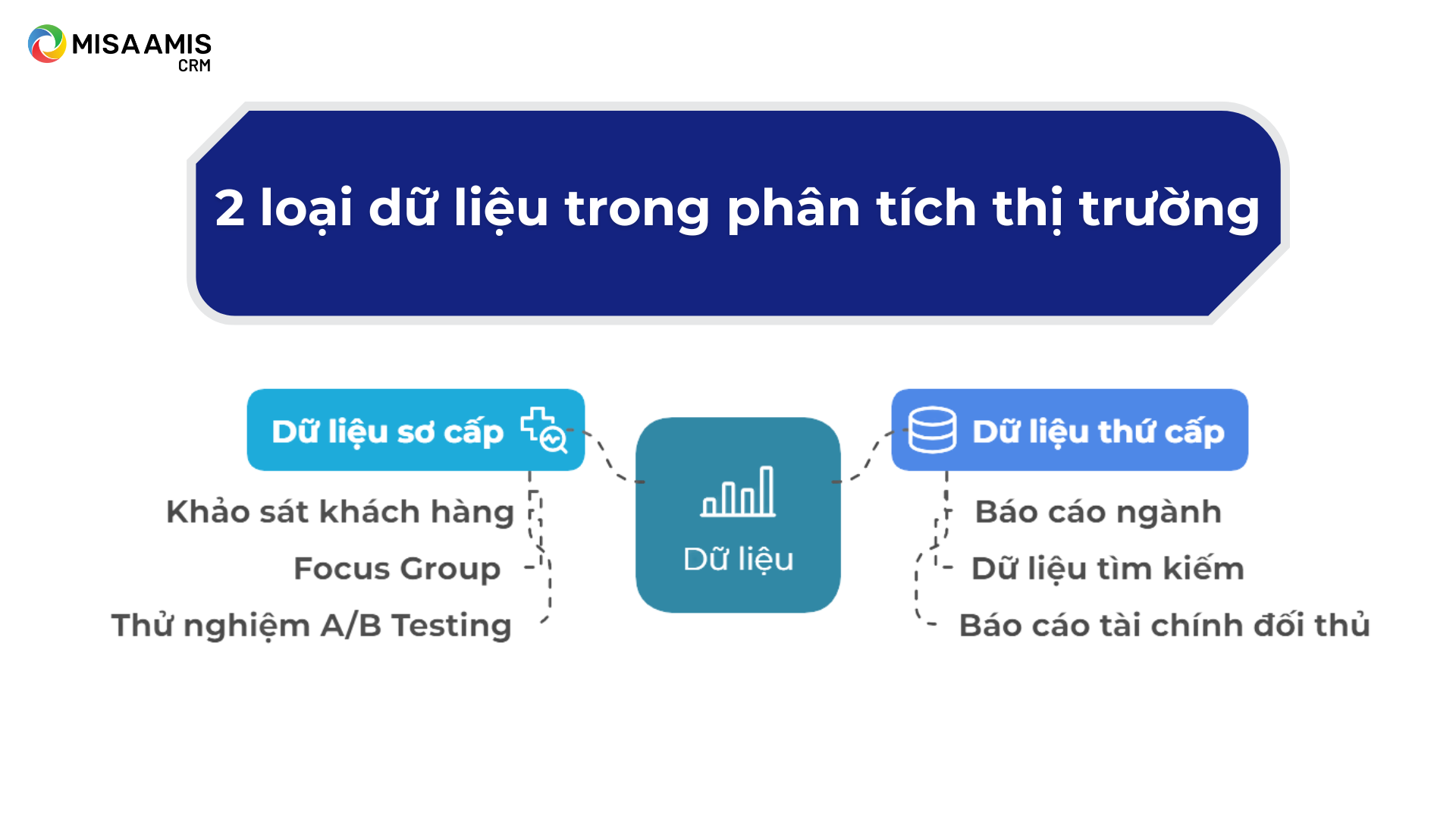 MISA AMIS CRM

2 loại dữ liệu trong phân tích thị trường

Dữ liệu sơ cấp

Khảo sát khách hàng

Focus Group

Thử nghiệm A/B Testing

Dữ liệu

Dữ liệu thứ cấp

Báo cáo ngành

Dữ liệu tìm kiếm

Báo cáo tài chính đối thủ